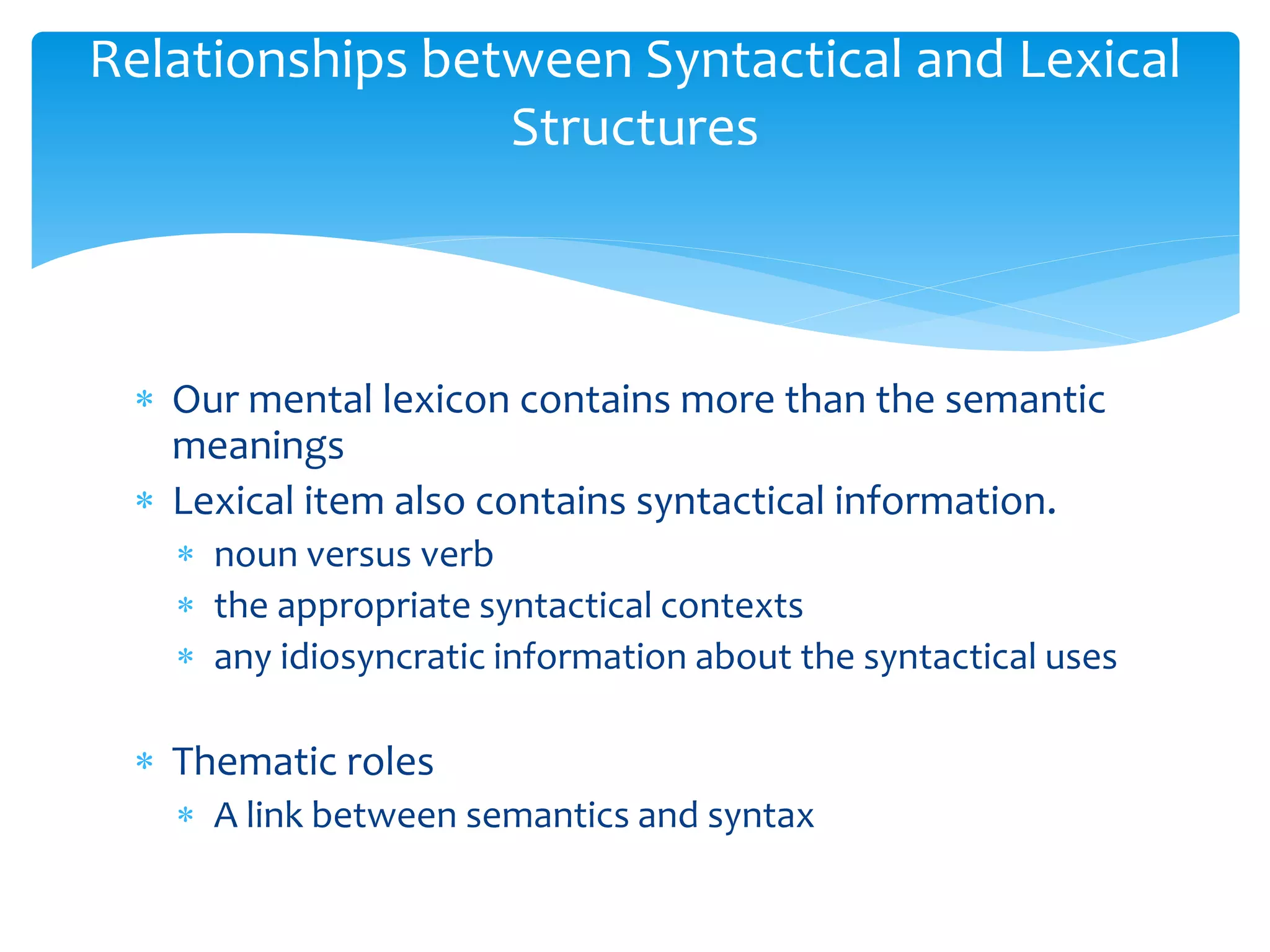 Relationships between Syntactical and Lexical Structures

* Our mental lexicon contains more than the semantic meanings
* Lexical item also contains syntactical information.
  * noun versus verb
  * the appropriate syntactical contexts
  * any idiosyncratic information about the syntactical uses

* Thematic roles
  * A link between semantics and syntax